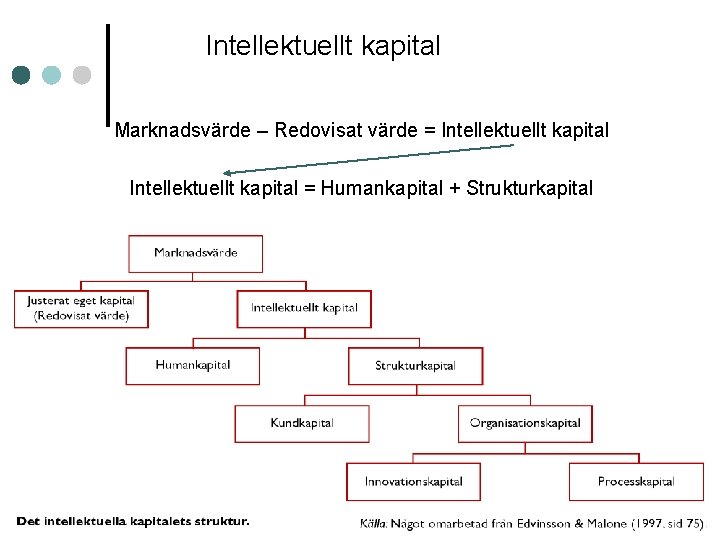 Intellektuellt kapital

Marknadsvärde – Redovisat värde = Intellektuellt kapital

Intellektuellt kapital = Humankapital + Strukturkapital

Marknadsvärde

Justerat eget kapital (Redovisat värde)

Intellektuellt kapital

Humankapital

Strukturkapital

Kundkapital

Organisationskapital

Innovationskapital

Processkapital

Det intellektuella kapitalets struktur.

Källa: Något omarbetad från Edvinsson & Malone (1997, sid 75).